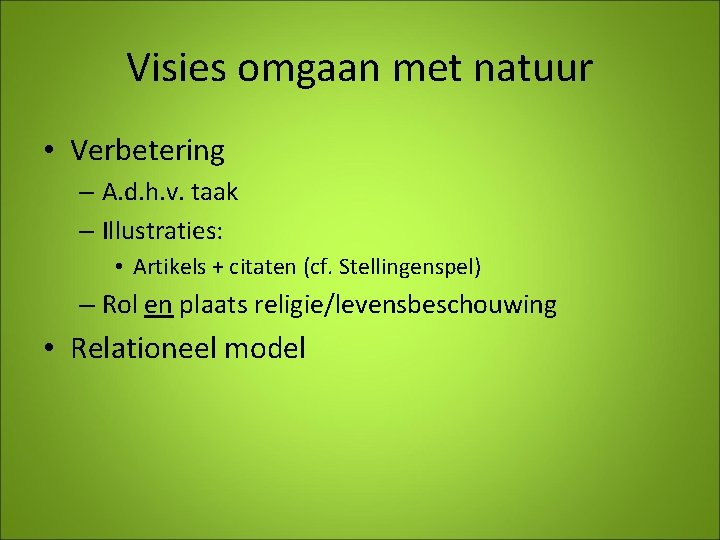 Visies omgaan met natuur

• Verbetering
– A.d.h.v. taak
– Illustraties:
• Artikels + citaten (cf. Stellingenspel)
– Rol en plaats religie/levensbeschouwing
• Relationeel model